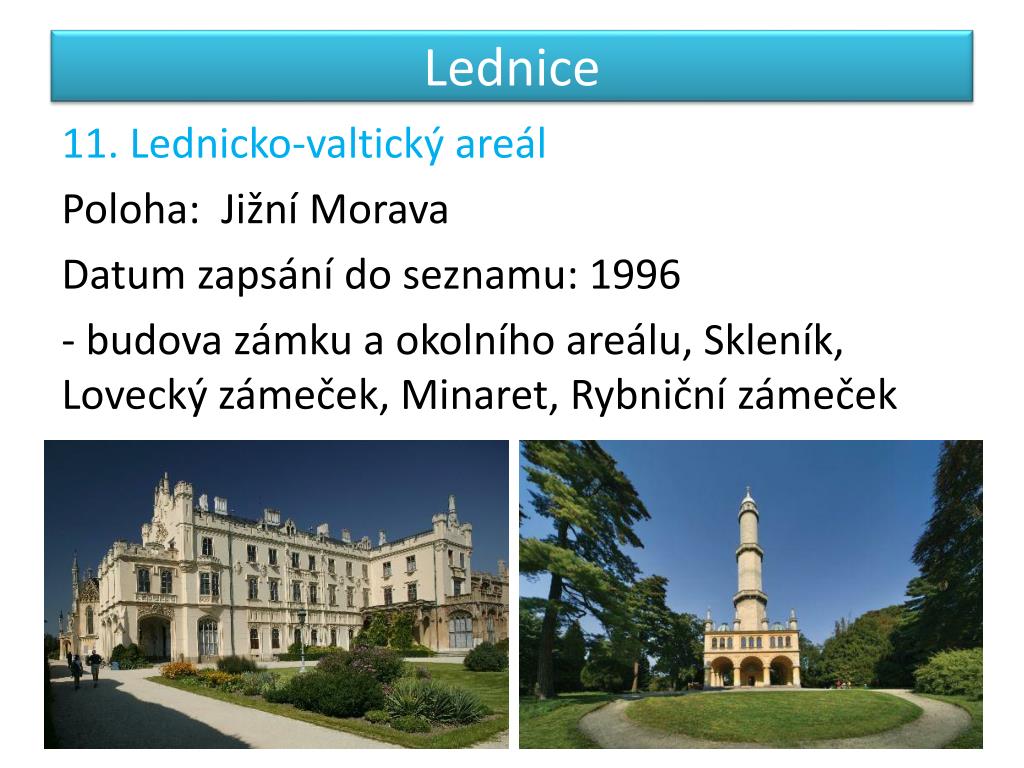 Lednice

11. Lednicko-valtický areál

Poloha: Jižní Morava

Datum zapsání do seznamu: 1996

- budova zámku a okolního areálu, Skleník, Lovecký zámeček, Minaret, Rybniční zámeček